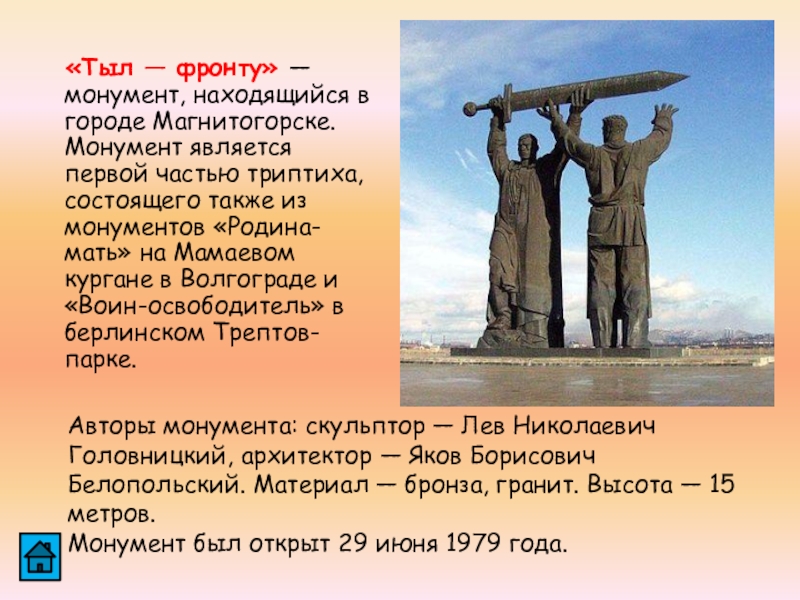 «Тыл — фронту» — монумент, находящийся в городе Магнитогорске. Монумент является первой частью триптиха, состоящего также из монументов «Родина-мать» на Мамаевом кургане в Волгограде и «Воин-освободитель» в берлинском Трептов-парке.

Авторы монумента: скульптор — Лев Николаевич Головницкий, архитектор — Яков Борисович Белопольский. Материал — бронза, гранит. Высота — 15 метров.
Монумент был открыт 29 июня 1979 года.